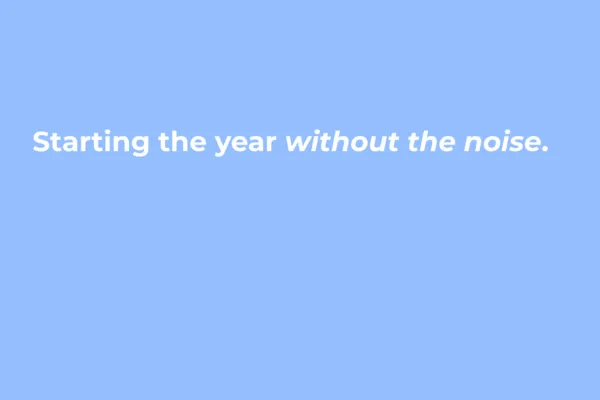 Starting the year without the noise.